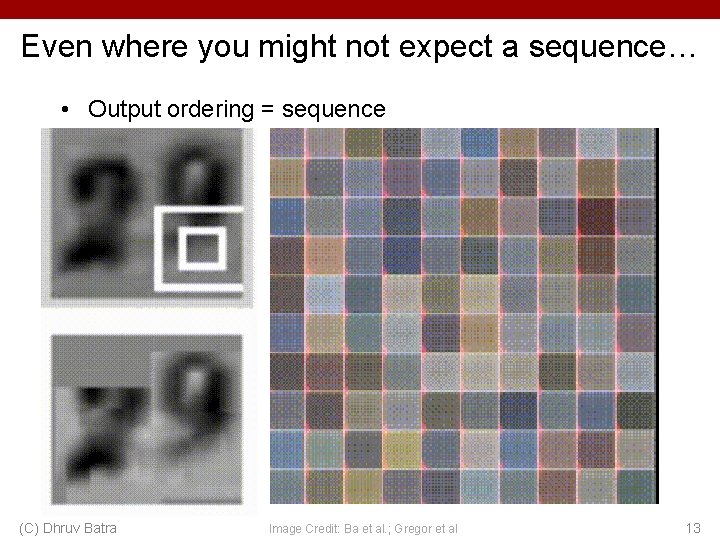 Even where you might not expect a sequence…

• Output ordering = sequence

(C) Dhruv Batra

Image Credit: Ba et al.; Gregor et al

13